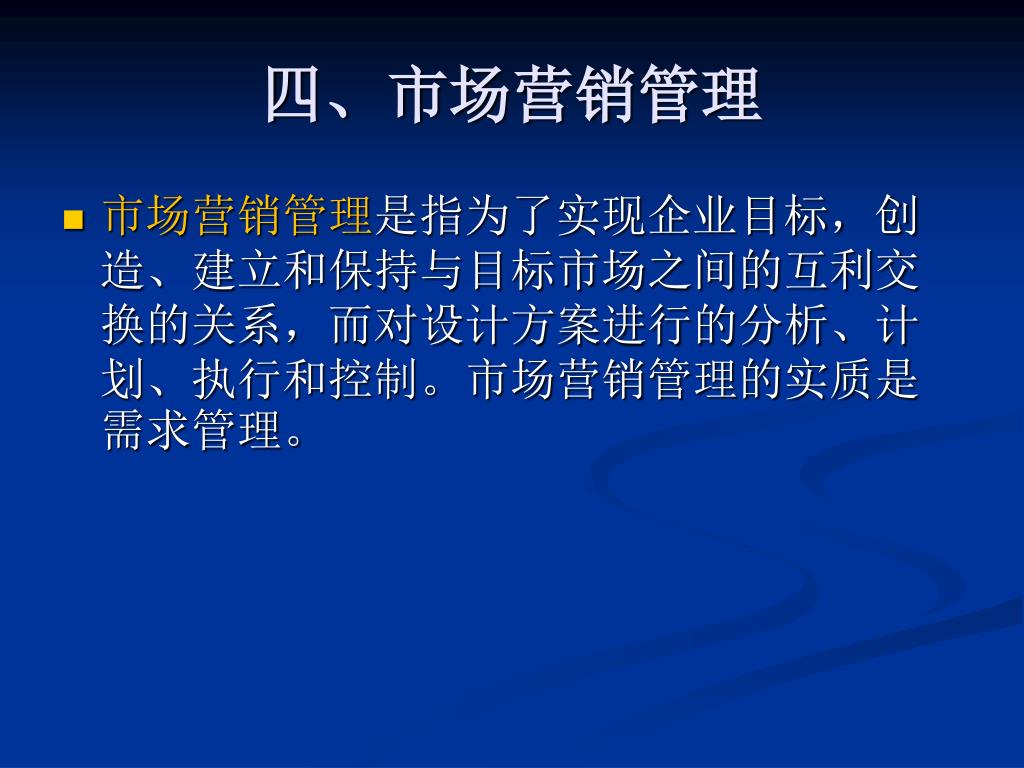 四、市场营销管理

市场营销管理是指为了实现企业目标，创造、建立和保持与目标市场之间的互利交换的关系，而对设计方案进行的分析、计划、执行和控制。市场营销管理的实质是需求管理。